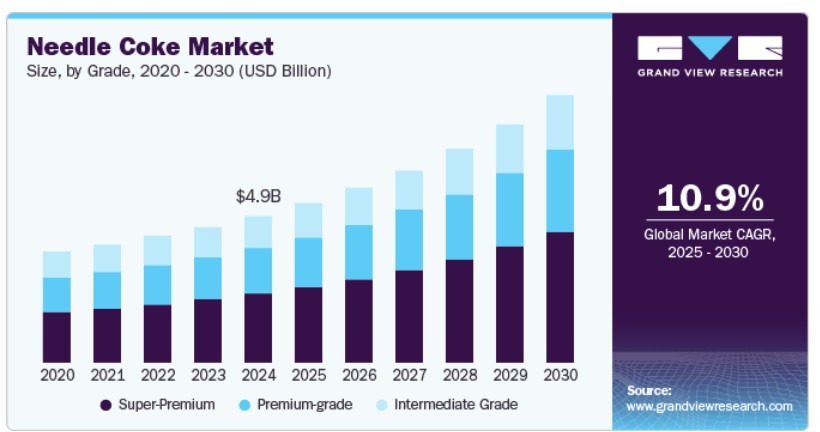 Needle Coke Market
Size, by Grade, 2020 - 2030 (USD Billion)

$4.9B

2020 2021 2022 2023 2024 2025 2026 2027 2028 2029 2030

Super-Premium Premium-grade Intermediate Grade

GRAND VIEW RESEARCH

10.9%
Global Market CAGR, 2025 - 2030

Source:
www.grandviewresearch.com